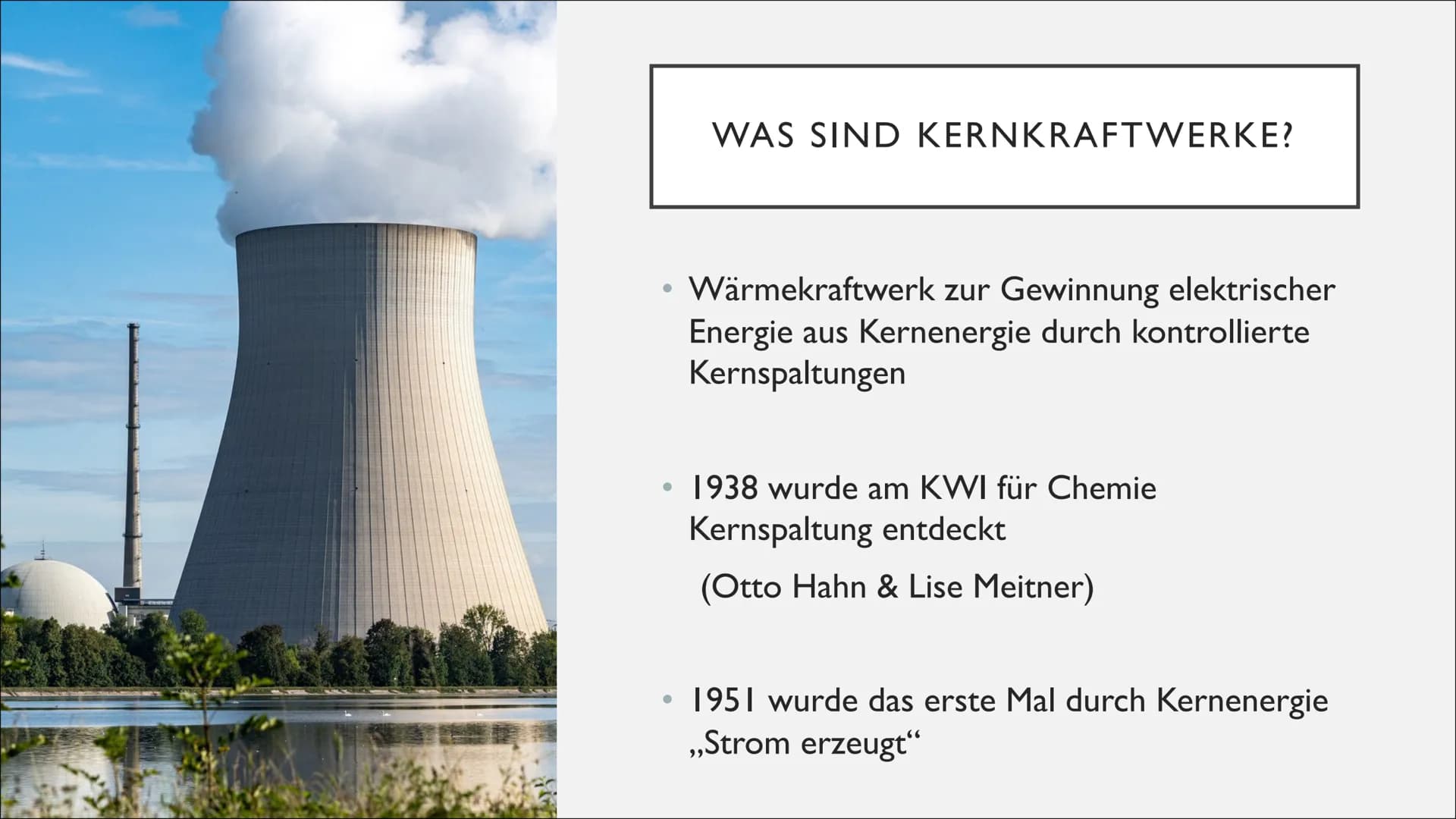 WAS SIND KERNKRAFTWERKE?

• Wärmekraftwerk zur Gewinnung elektrischer Energie aus Kernenergie durch kontrollierte Kernspaltungen

• 1938 wurde am KWI für Chemie Kernspaltung entdeckt

(Otto Hahn & Lise Meitner)

• 1951 wurde das erste Mal durch Kernenergie „Strom erzeugt“